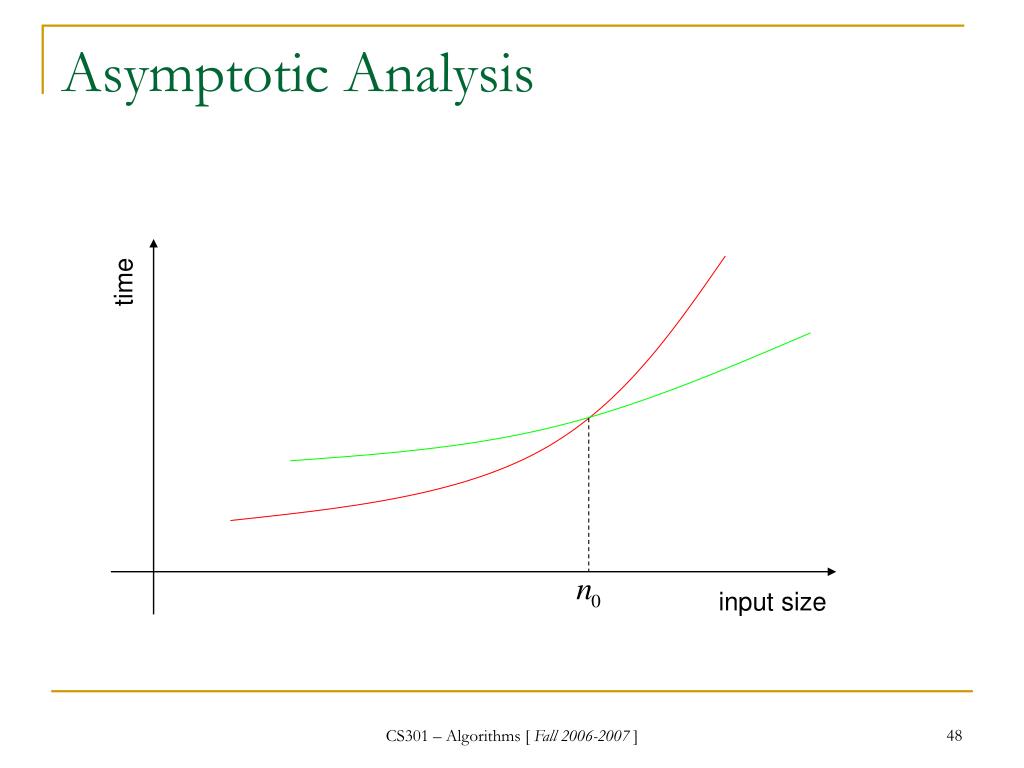 Asymptotic Analysis

time

$n_0$

input size

CS301 – Algorithms [ Fall 2006-2007 ]

48